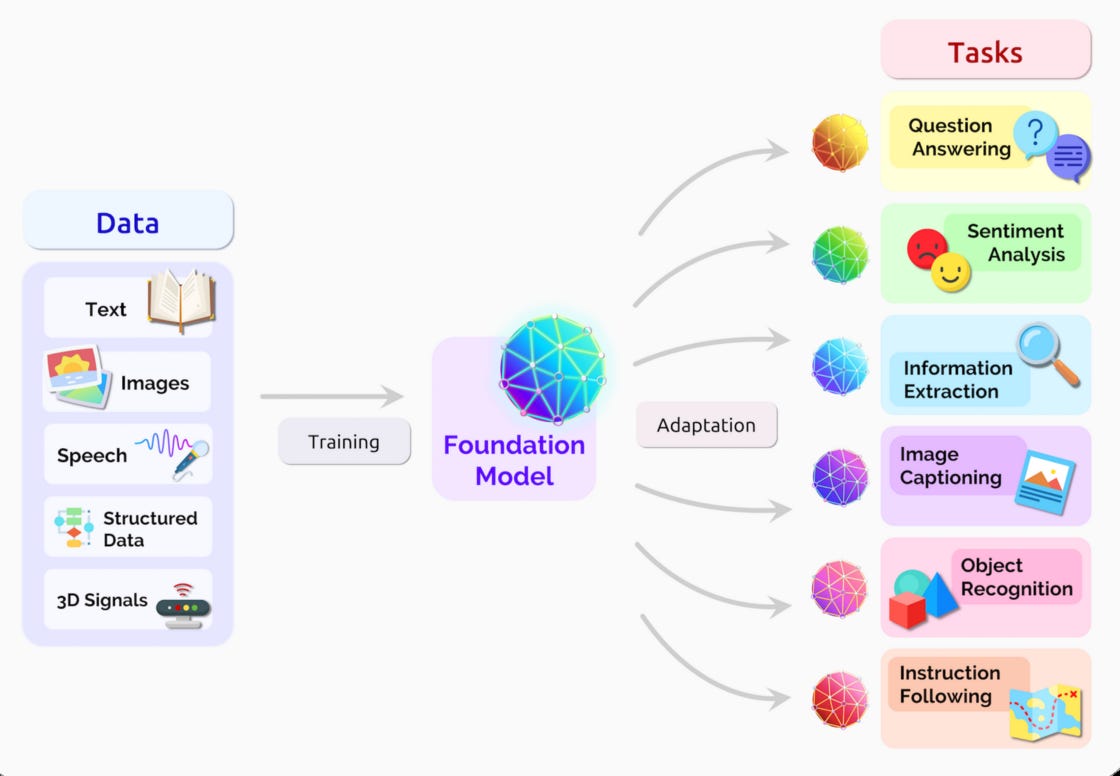 Data

Text

Images

Speech

Structured Data

3D Signals

Training

Foundation Model

Adaptation

Tasks

Question Answering

Sentiment Analysis

Information Extraction

Image Captioning

Object Recognition

Instruction Following